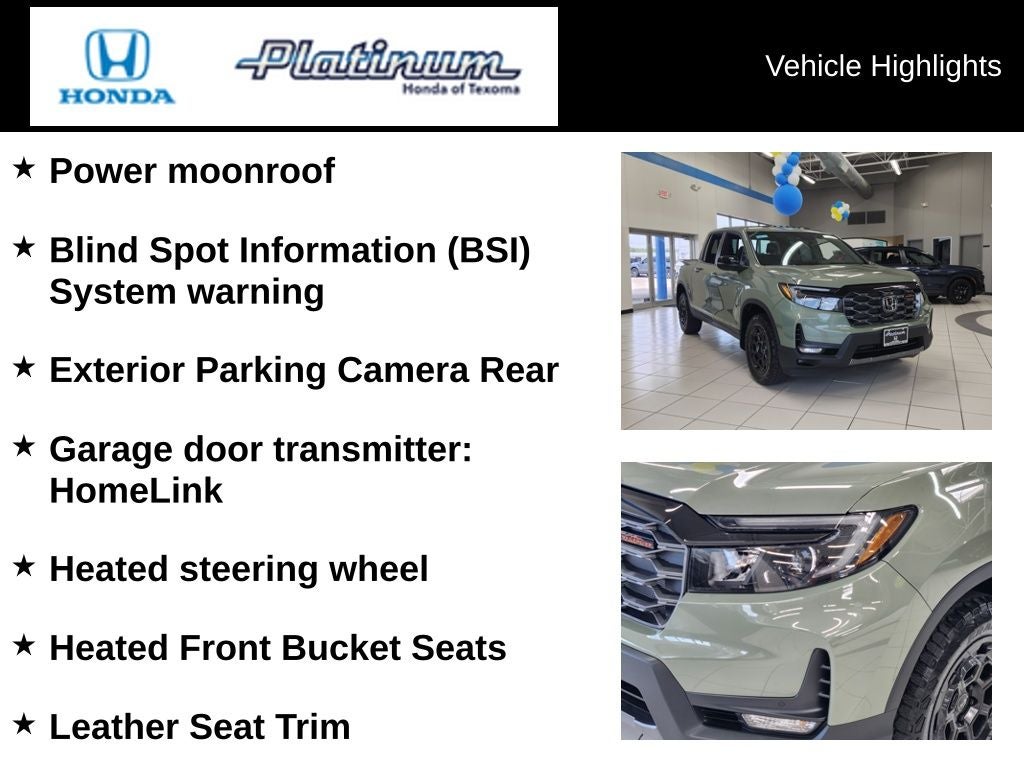 HONDA

Platinum
Honda of Texoma

Vehicle Highlights

★ Power moonroof

★ Blind Spot Information (BSI) System warning

★ Exterior Parking Camera Rear

★ Garage door transmitter: HomeLink

★ Heated steering wheel

★ Heated Front Bucket Seats

★ Leather Seat Trim